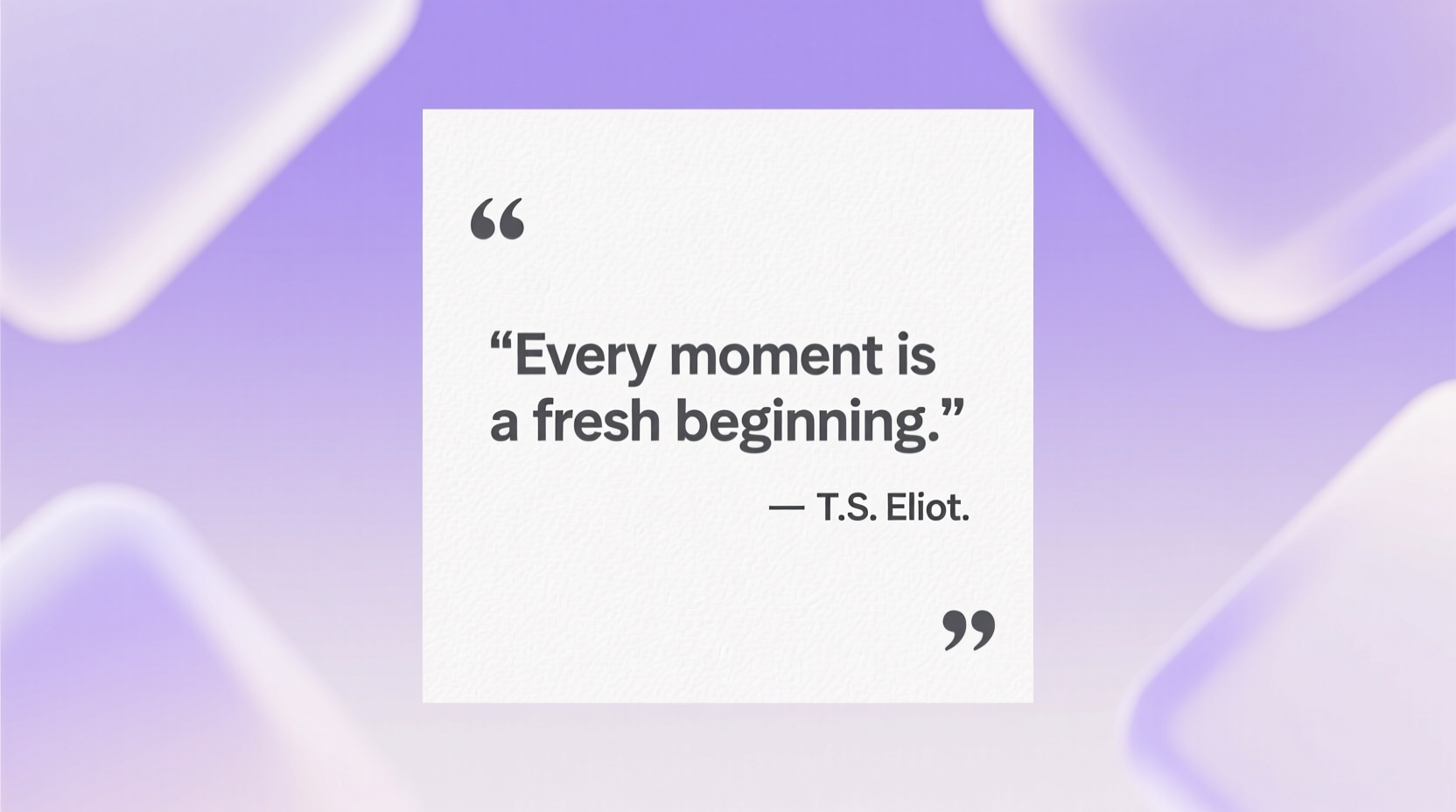 “

“Every moment is a fresh beginning.”

— T.S. Eliot.

”